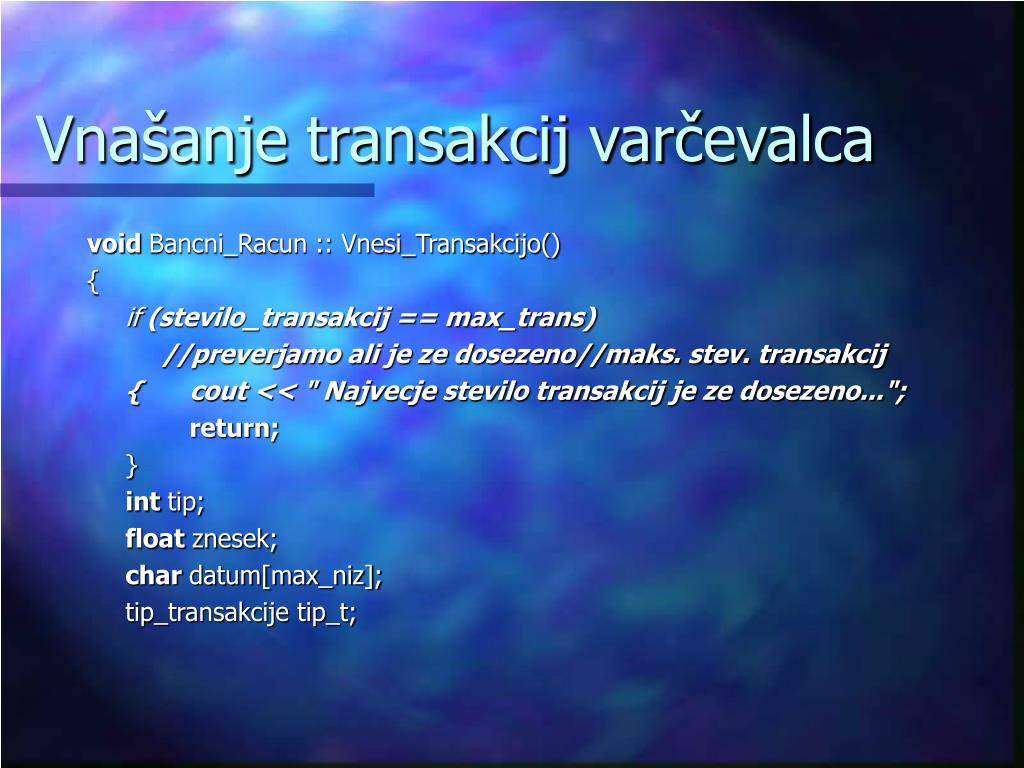 Vnašanje transakcij varčevalca

void Bancni_Racun :: Vnesi_Transakcijo()
{
if (stevilo_transakcij == max_trans)
//preverjamo ali je ze dosezeno//maks. stev. transakcij
{ cout << " Najvecje stevilo transakcij je ze dosezeno...";
return;
}
int tip;
float znesek;
char datum[max_niz];
tip_transakcije tip_t;